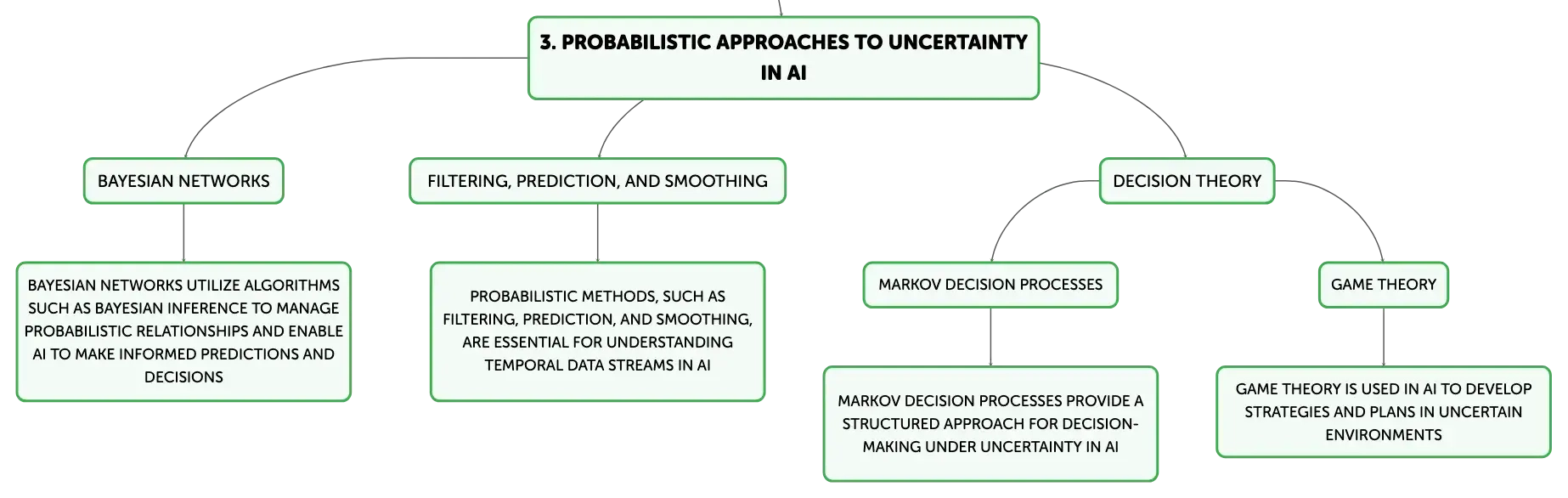 3. PROBABILISTIC APPROACHES TO UNCERTAINTY IN AI

BAYESIAN NETWORKS

BAYESIAN NETWORKS UTILIZE ALGORITHMS SUCH AS BAYESIAN INFERENCE TO MANAGE PROBABILISTIC RELATIONSHIPS AND ENABLE AI TO MAKE INFORMED PREDICTIONS AND DECISIONS

FILTERING, PREDICTION, AND SMOOTHING

PROBABILISTIC METHODS, SUCH AS FILTERING, PREDICTION, AND SMOOTHING, ARE ESSENTIAL FOR UNDERSTANDING TEMPORAL DATA STREAMS IN AI

DECISION THEORY

MARKOV DECISION PROCESSES

MARKOV DECISION PROCESSES PROVIDE A STRUCTURED APPROACH FOR DECISION-MAKING UNDER UNCERTAINTY IN AI

GAME THEORY

GAME THEORY IS USED IN AI TO DEVELOP STRATEGIES AND PLANS IN UNCERTAIN ENVIRONMENTS